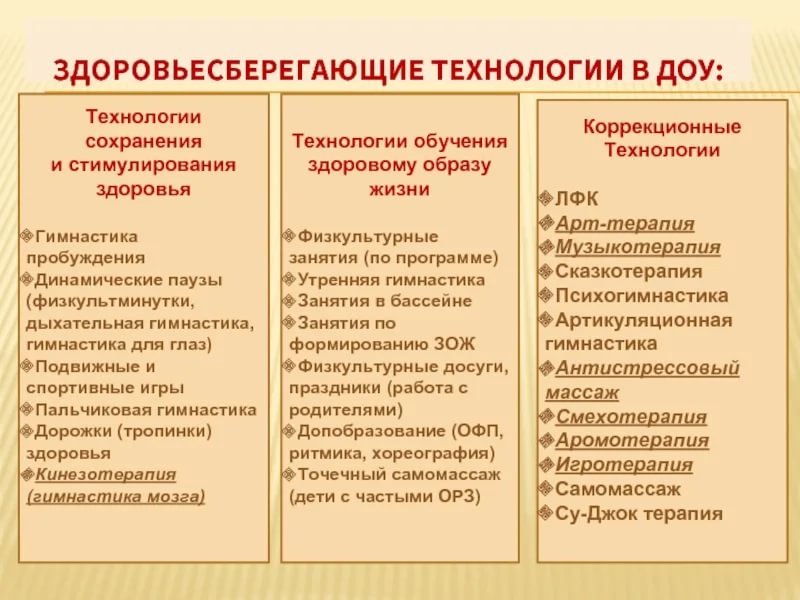 ЗДОРОВЬЕСБЕРЕГАЮЩИЕ ТЕХНОЛОГИИ В ДОУ:

Технологии сохранения и стимулирования здоровья

Гимнастика пробуждения
Динамические паузы (физкультминутки, дыхательная гимнастика, гимнастика для глаз)
Подвижные и спортивные игры
Пальчиковая гимнастика
Дорожки (тропинки) здоровья
Кинезотерапия (гимнастика мозга)

Технологии обучения здоровому образу жизни

Физкультурные занятия (по программе)
Утренняя гимнастика
Занятия в бассейне
Занятия по формированию ЗОЖ
Физкультурные досуги, праздники (работа с родителями)
Допобразование (ОФП, ритмика, хореография)
Точечный самомассаж (дети с частыми ОРЗ)

Коррекционные Технологии

ЛФК
Арт-терапия
Музыкотерапия
Сказкотерапия
Психогимнастика
Артикуляционная гимнастика
Антистрессовый массаж
Смехотерапия
Аромотерапия
Игротерапия
Самомассаж
Су-Джок терапия